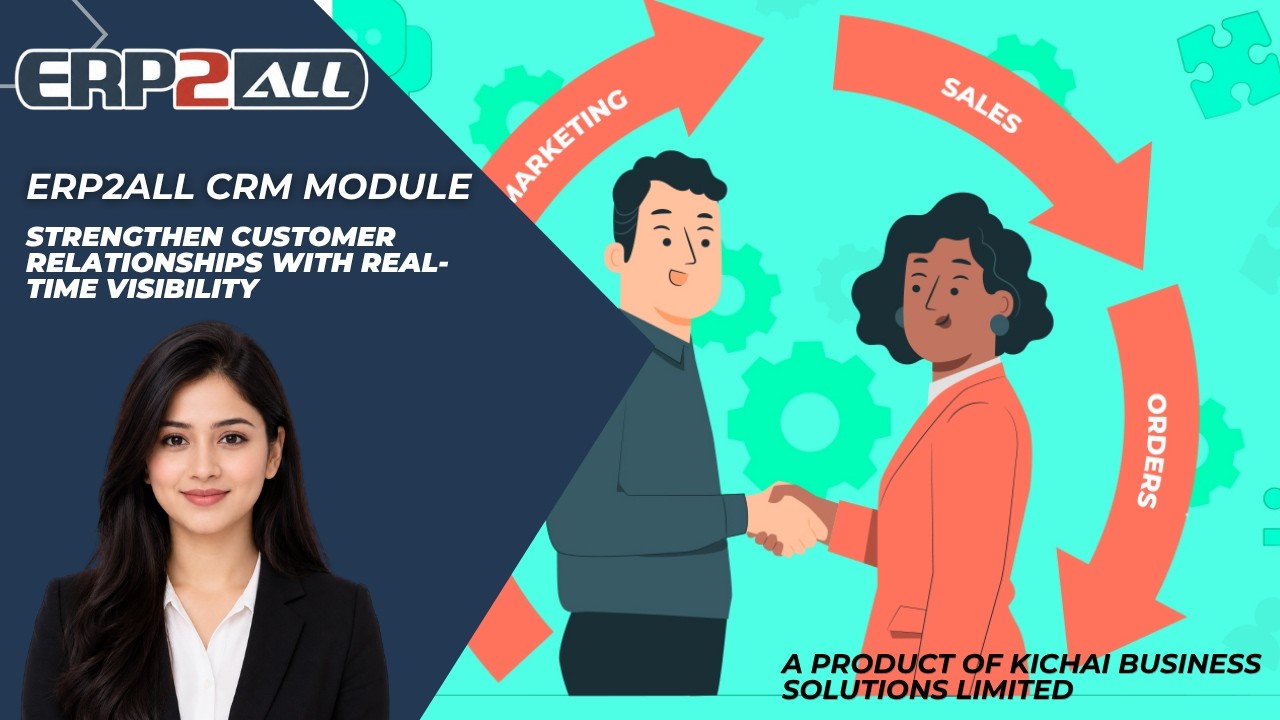 ERP2ALL

ERP2ALL CRM MODULE

STRENGTHEN CUSTOMER RELATIONSHIPS WITH REAL-TIME VISIBILITY

MARKETING

SALES

ORDERS

A PRODUCT OF KICHAI BUSINESS SOLUTIONS LIMITED